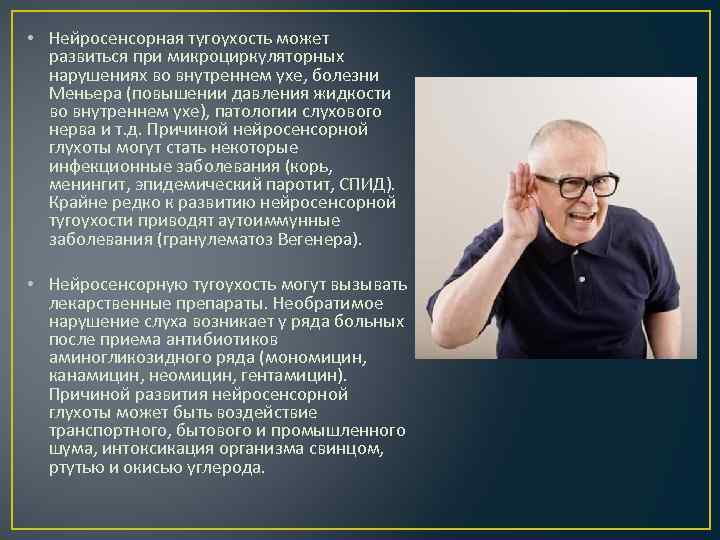 • Нейросенсорная тугоухость может развиться при микроциркуляторных нарушениях во внутреннем ухе, болезни Меньера (повышении давления жидкости во внутреннем ухе), патологии слухового нерва и т.д. Причиной нейросенсорной глухоты могут стать некоторые инфекционные заболевания (корь, менингит, эпидемический паротит, СПИД). Крайне редко к развитию нейросенсорной тугоухости приводят аутоиммунные заболевания (гранулематоз Вегенера).

• Нейросенсорную тугоухость могут вызывать лекарственные препараты. Необратимое нарушение слуха возникает у ряда больных после приема антибиотиков аминогликозидного ряда (мономицин, канамицин, неомицин, гентамицин). Причиной развития нейросенсорной глухоты может быть воздействие транспортного, бытового и промышленного шума, интоксикация организма свинцом, ртутью и окисью углерода.